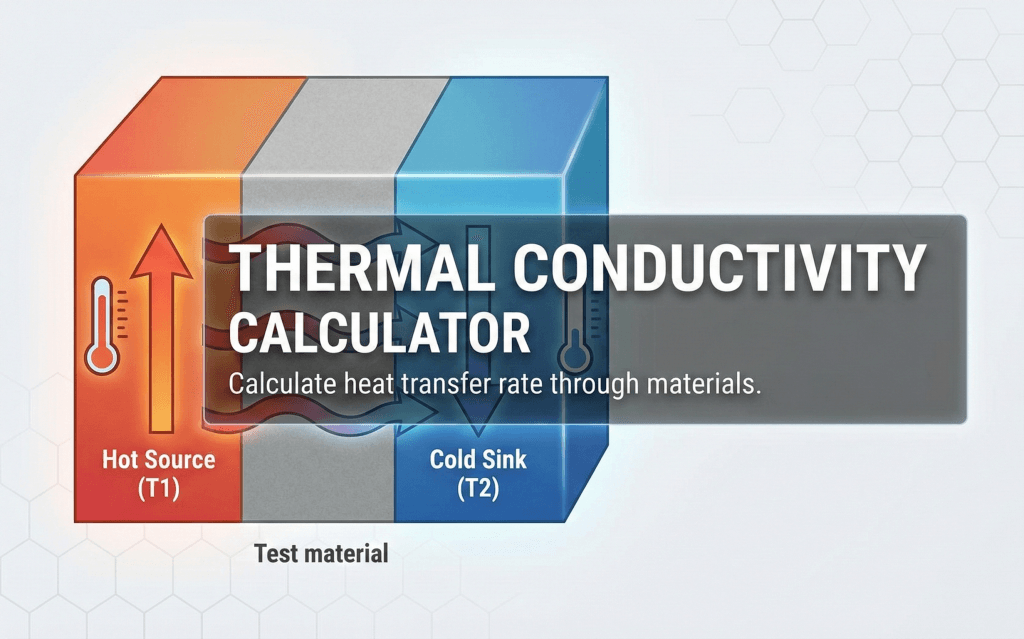 THERMAL CONDUCTIVITY CALCULATOR

Calculate heat transfer rate through materials.

Hot Source (T1)

Cold Sink (T2)

Test material